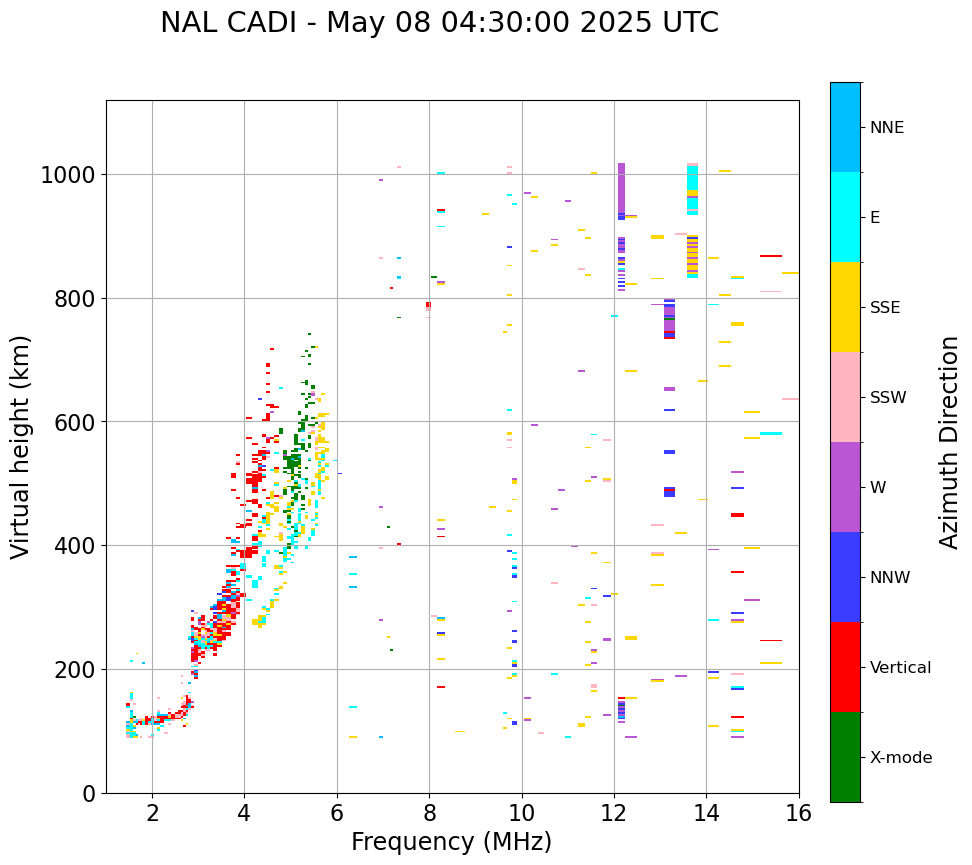 NAL CADI - May 08 04:30:00 2025 UTC

Virtual height (km)

1000
800
600
400
200
0

2 4 6 8 10 12 14 16

Frequency (MHz)

NNE
E
SSE
SSW
W
NNW
Vertical
X-mode

Azimuth Direction